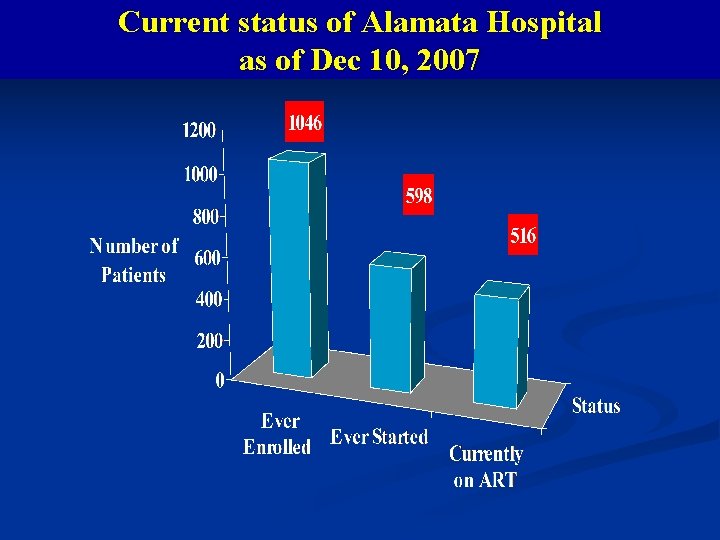 Current status of Alamata Hospital as of Dec 10, 2007

1200
1000
800
600
400
200
0

Number of Patients

1046
598
516

Ever Enrolled
Ever Started
Currently on ART

Status